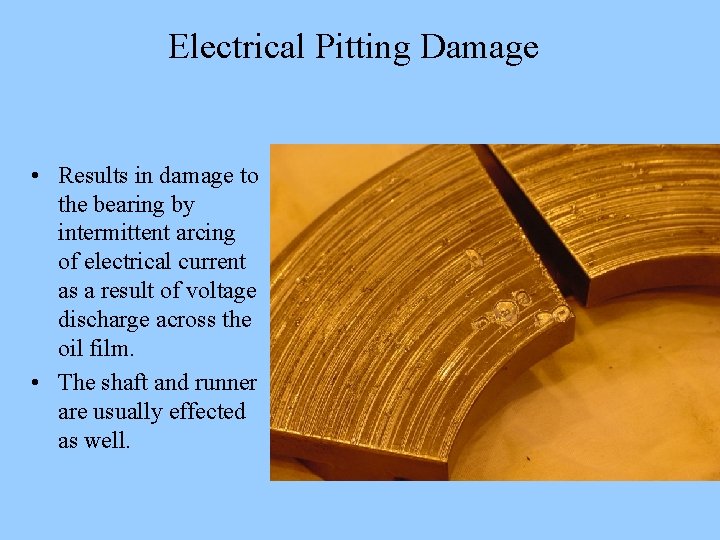 Electrical Pitting Damage

• Results in damage to the bearing by intermittent arcing of electrical current as a result of voltage discharge across the oil film.
• The shaft and runner are usually effected as well.